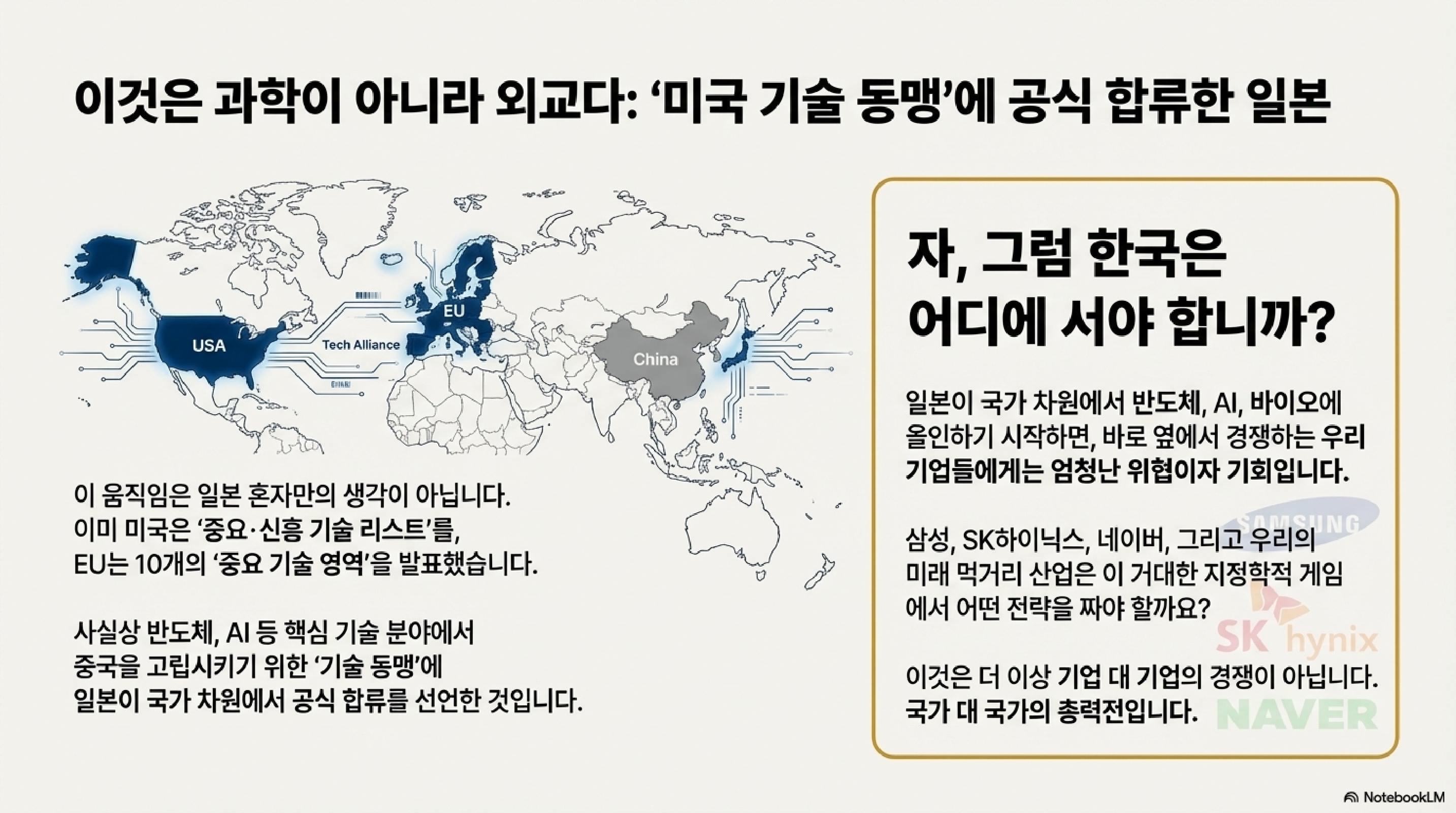 이것은 과학이 아니라 외교다: '미국 기술 동맹'에 공식 합류한 일본

USA
Tech Alliance
EU
China

이 움직임은 일본 혼자만의 생각이 아닙니다.
이미 미국은 '중요·신흥 기술 리스트'를,
EU는 10개의 '중요 기술 영역'을 발표했습니다.

사실상 반도체, AI 등 핵심 기술 분야에서
중국을 고립시키기 위한 '기술 동맹'에
일본이 국가 차원에서 공식 합류를 선언한 것입니다.

자, 그럼 한국은
어디에 서야 합니까?

일본이 국가 차원에서 반도체, AI, 바이오에 올인하기 시작하면, 바로 옆에서 경쟁하는 우리 기업들에게는 엄청난 위협이자 기회입니다.

삼성, SK하이닉스, 네이버, 그리고 우리의 미래 먹거리 산업은 이 거대한 지정학적 게임에서 어떤 전략을 짜야 할까요?

이것은 더 이상 기업 대 기업의 경쟁이 아닙니다.
국가 대 국가의 총력전입니다.

SAMSUNG
SK hynix
NAVER

NotebookLM